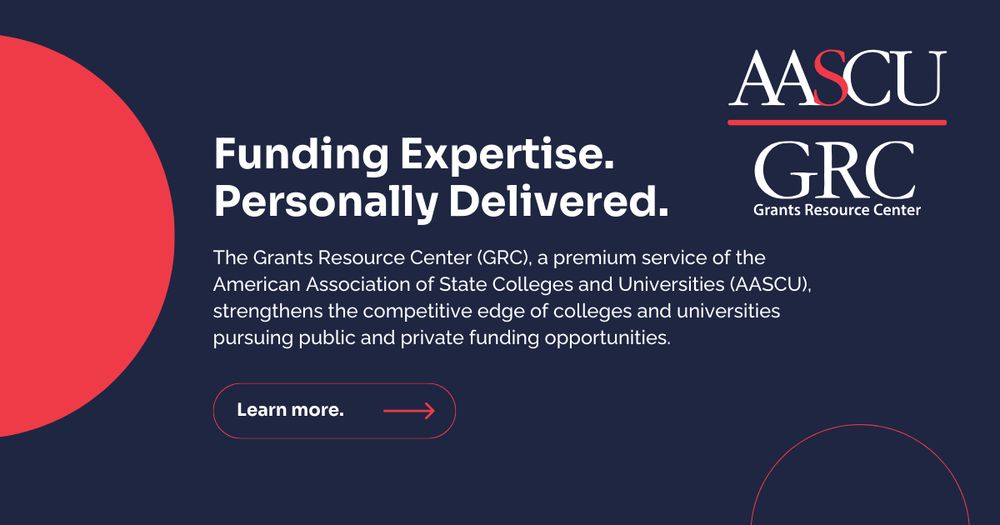 AASCU
GRC
Grants Resource Center

Funding Expertise. Personally Delivered.

The Grants Resource Center (GRC), a premium service of the American Association of State Colleges and Universities (AASCU), strengthens the competitive edge of colleges and universities pursuing public and private funding opportunities.

Learn more.